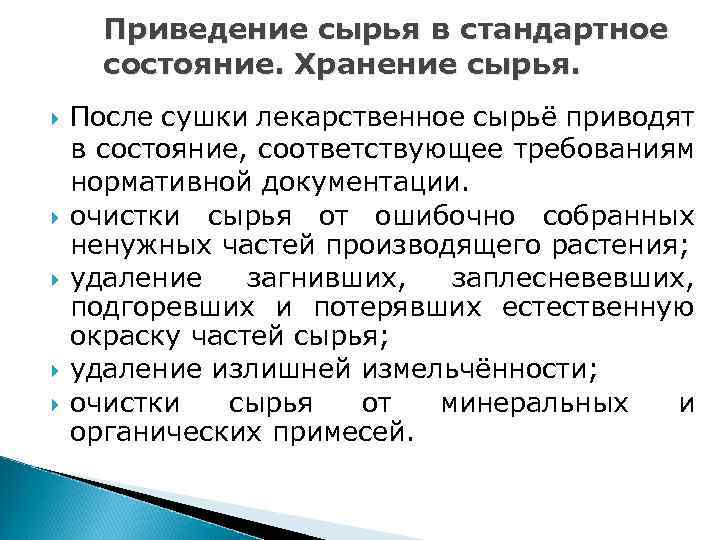 Приведение сырья в стандартное состояние. Хранение сырья.

После сушки лекарственное сырьё приводят в состояние, соответствующее требованиям нормативной документации.

очистки сырья от ошибочно собранных ненужных частей производящего растения;

удаление загнивших, заплесневевших, подгоревших и потерявших естественную окраску частей сырья;

удаление излишней измельчённости;

очистки сырья от минеральных и органических примесей.